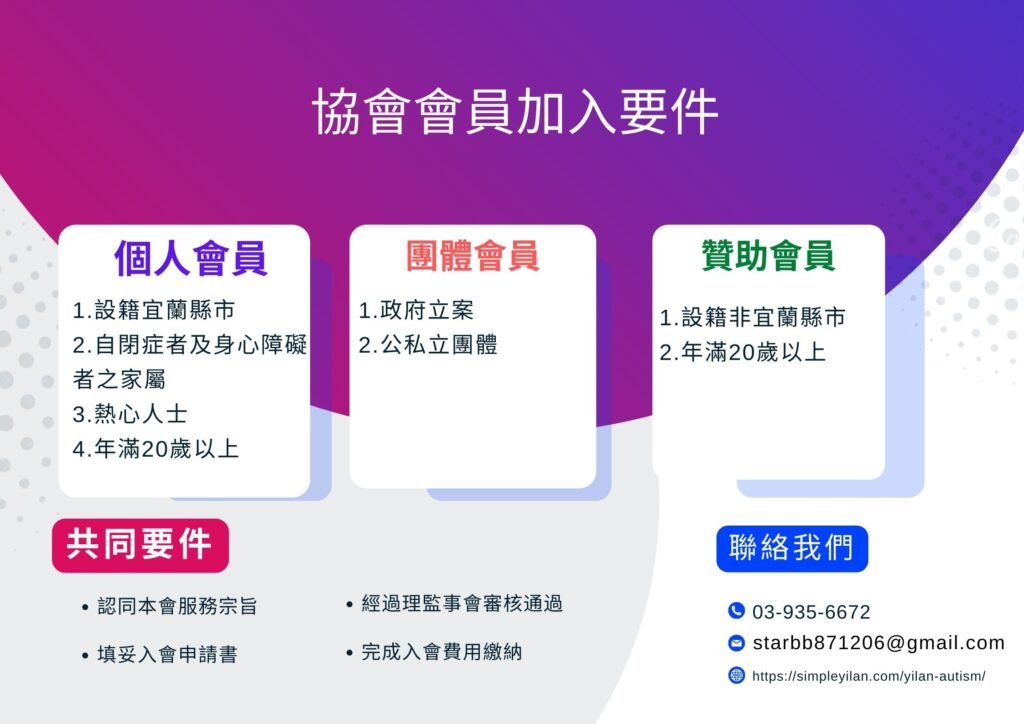 協會會員加入要件

個人會員
1.設籍宜蘭縣市
2.自閉症者及身心障礙者之家屬
3.熱心人士
4.年滿20歲以上

團體會員
1.政府立案
2.公私立團體

贊助會員
1.設籍非宜蘭縣市
2.年滿20歲以上

共同要件
• 認同本會服務宗旨
• 填妥入會申請書
• 經過理監事會審核通過
• 完成入會費用繳納

聯絡我們
03-935-6672
starbb871206@gmail.com
https://simpleyilan.com/yilan-autism/